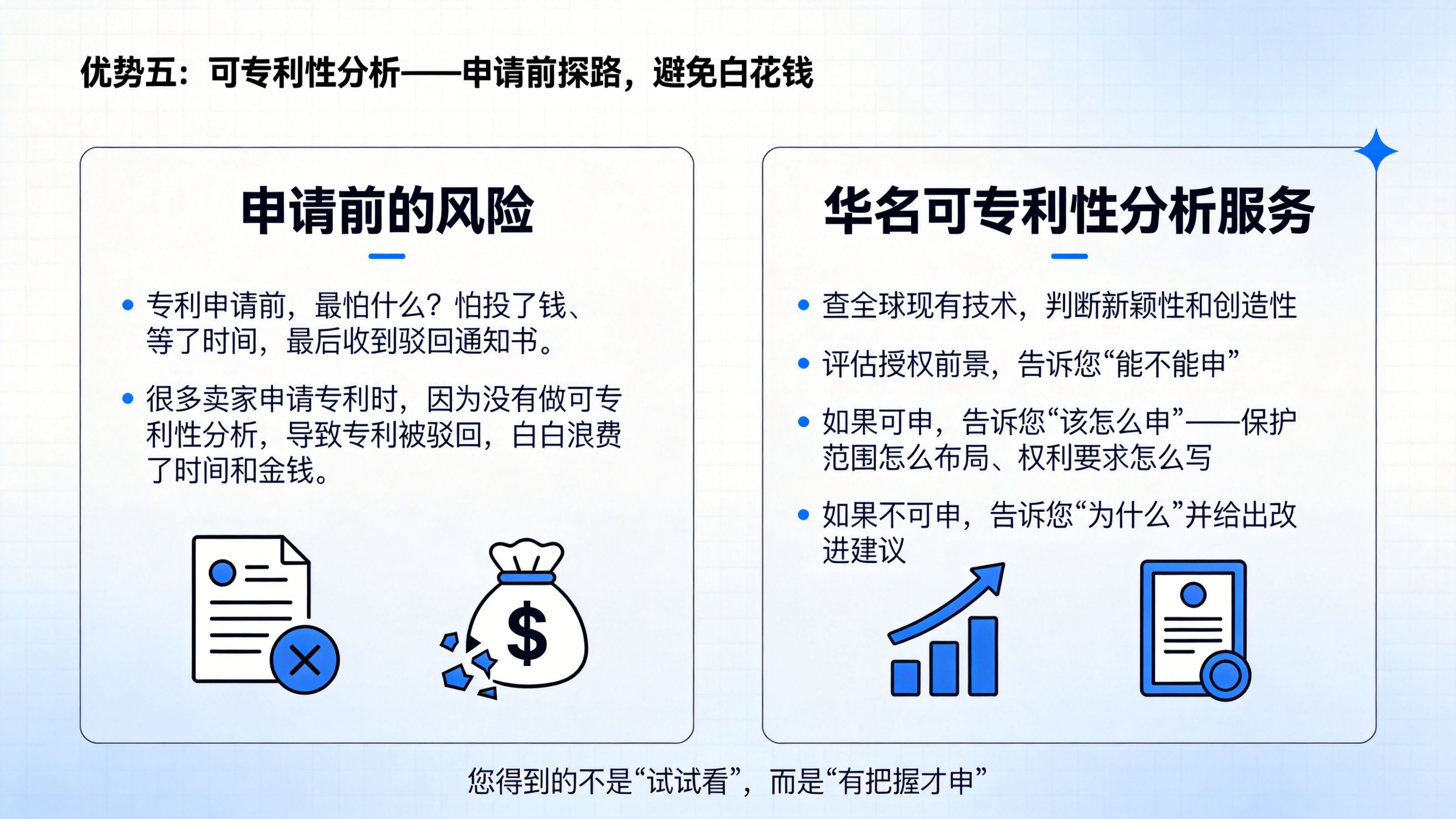 优势五：可专利性分析——申请前探路，避免白花钱

申请前的风险

• 专利申请前，最怕什么？怕投了钱、等了时间，最后收到驳回通知书。

• 很多卖家申请专利时，因为没有做可专利性分析，导致专利被驳回，白白浪费了时间和金钱。

$

华名可专利性分析服务

• 查全球现有技术，判断新颖性和创造性

• 评估授权前景，告诉您“能不能申”

• 如果可申，告诉您“该怎么申”——保护范围怎么布局、权利要求怎么写

• 如果不可申，告诉您“为什么”并给出改进建议

您得到的不是“试试看”，而是“有把握才申”